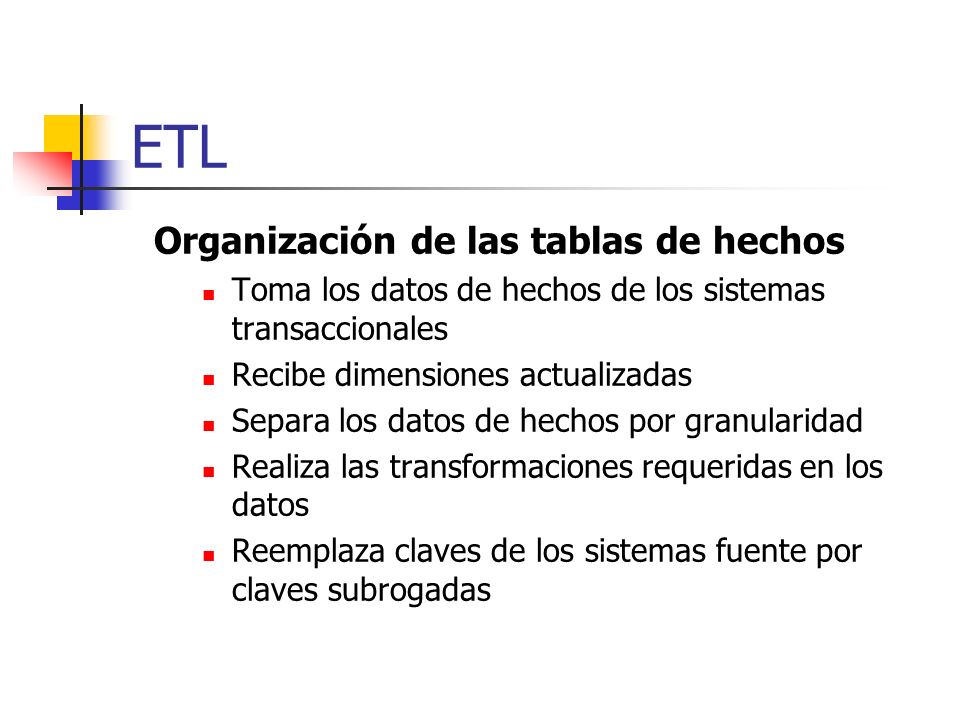 ETL

Organización de las tablas de hechos

- Toma los datos de hechos de los sistemas transaccionales
- Recibe dimensiones actualizadas
- Separa los datos de hechos por granularidad
- Realiza las transformaciones requeridas en los datos
- Reemplaza claves de los sistemas fuente por claves subrogadas